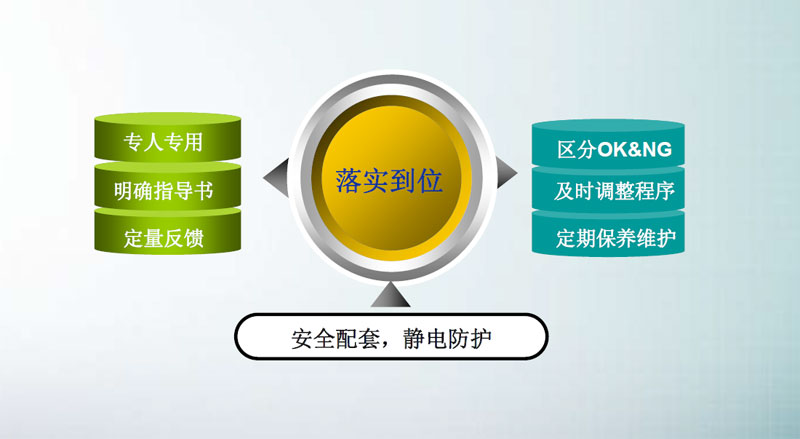 专人专用

明确指导书

定量反馈

落实到位

区分OK&NG

及时调整程序

定期保养维护

安全配套，静电防护